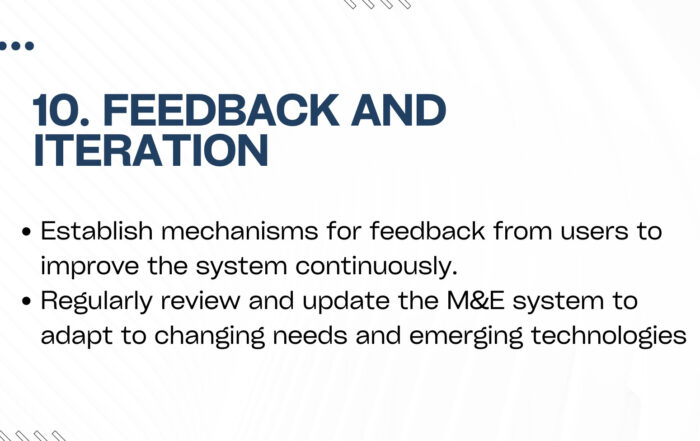 10. FEEDBACK AND ITERATION

• Establish mechanisms for feedback from users to improve the system continuously.
• Regularly review and update the M&E system to adapt to changing needs and emerging technologies